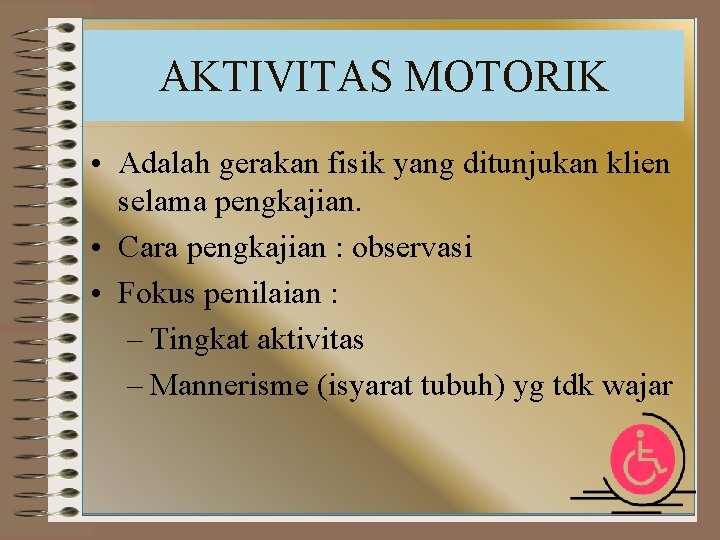 AKTIVITAS MOTORIK

• Adalah gerakan fisik yang ditunjukan klien selama pengkajian.
• Cara pengkajian : observasi
• Fokus penilaian :
– Tingkat aktivitas
– Mannerisme (isyarat tubuh) yg tdk wajar